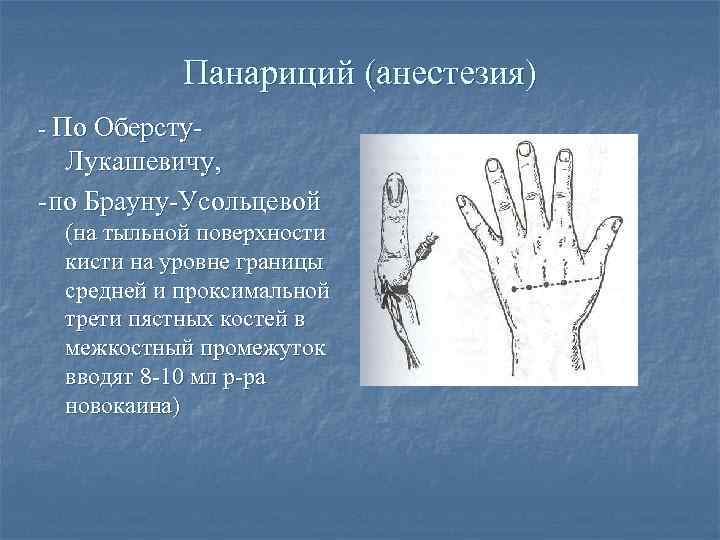 Панариций (анестезия)

- По Оберсту-Лукашевичу,

-по Брауну-Усольцевой (на тыльной поверхности кисти на уровне границы средней и проксимальной трети пястных костей в межкостный промежуток вводят 8-10 мл р-ра новокаина)